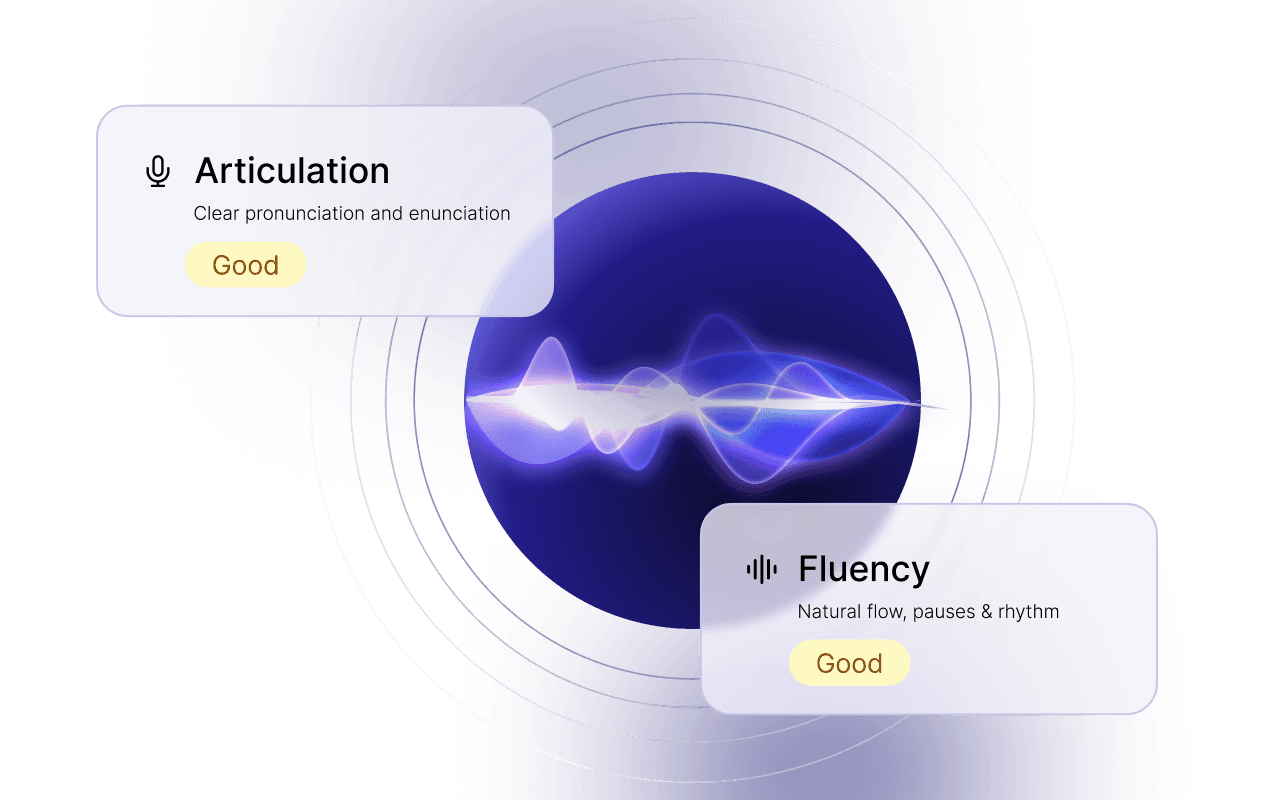 Articulation

Clear pronunciation and enunciation

Good

Fluency

Natural flow, pauses & rhythm

Good